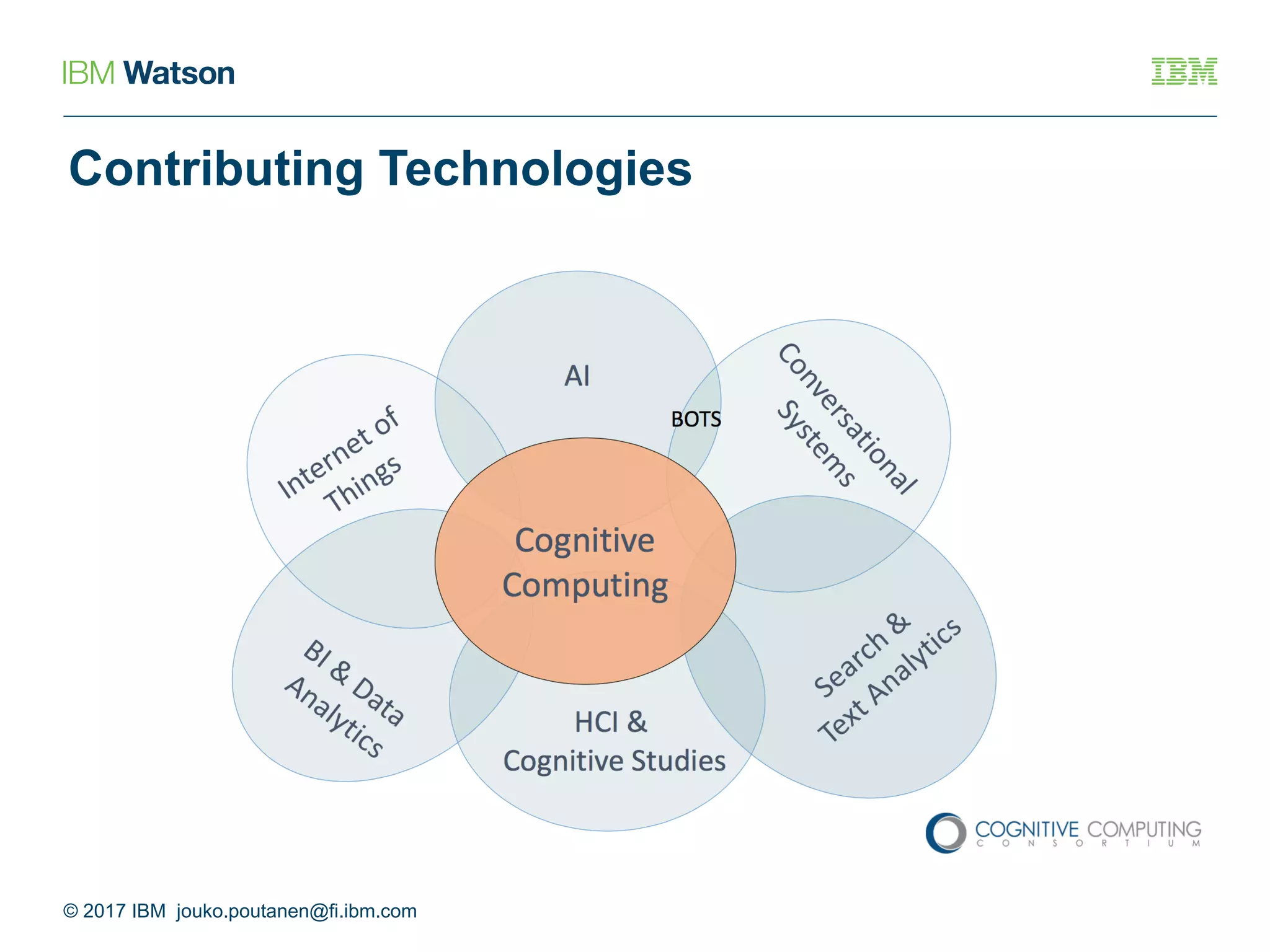 IBM Watson

IBM

Contributing Technologies

AI

BOTS

Conversational Systems

Internet of Things

Cognitive Computing

BI & Data Analytics

HCI & Cognitive Studies

Search & Text Analytics

COGNITIVE COMPUTING
CONSORTIUM

© 2017 IBM jouko.poutanen@fi.ibm.com